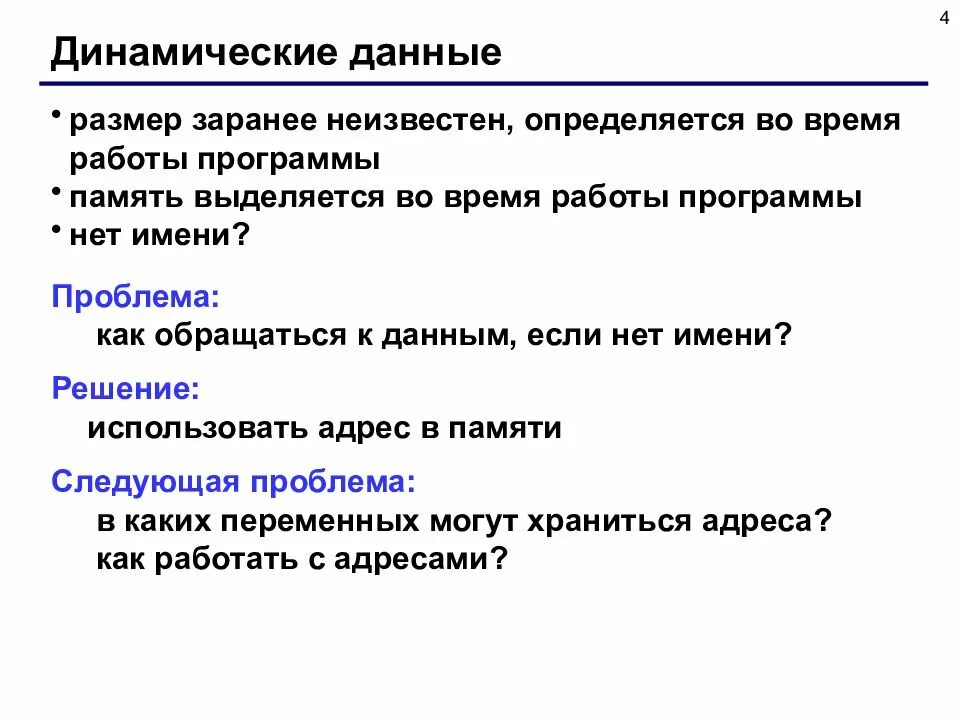 4

Динамические данные

• размер заранее неизвестен, определяется во время работы программы
• память выделяется во время работы программы
• нет имени?

Проблема:
как обращаться к данным, если нет имени?

Решение:
использовать адрес в памяти

Следующая проблема:
в каких переменных могут храниться адреса?
как работать с адресами?